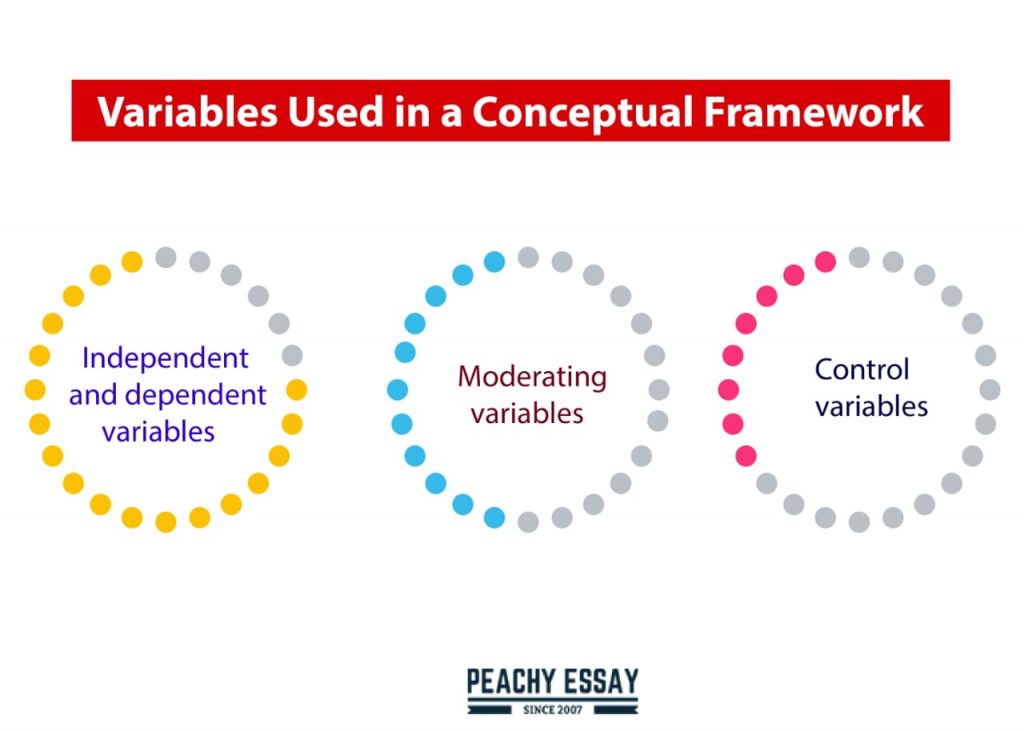 Variables Used in a Conceptual Framework

Independent and dependent variables

Moderating variables

Control variables

PEACHY ESSAY
SINCE 2007